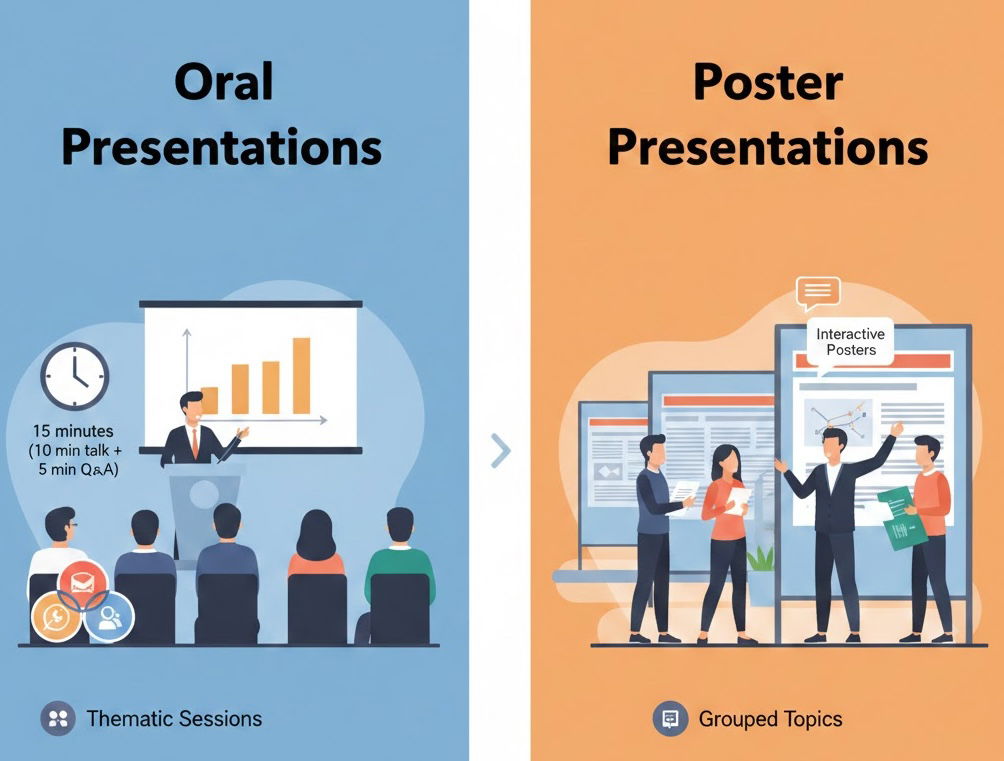 Oral Presentations

15 minutes (10 min talk + 5 min Q&A)

Thematic Sessions

Poster Presentations

Interactive Posters

Grouped Topics